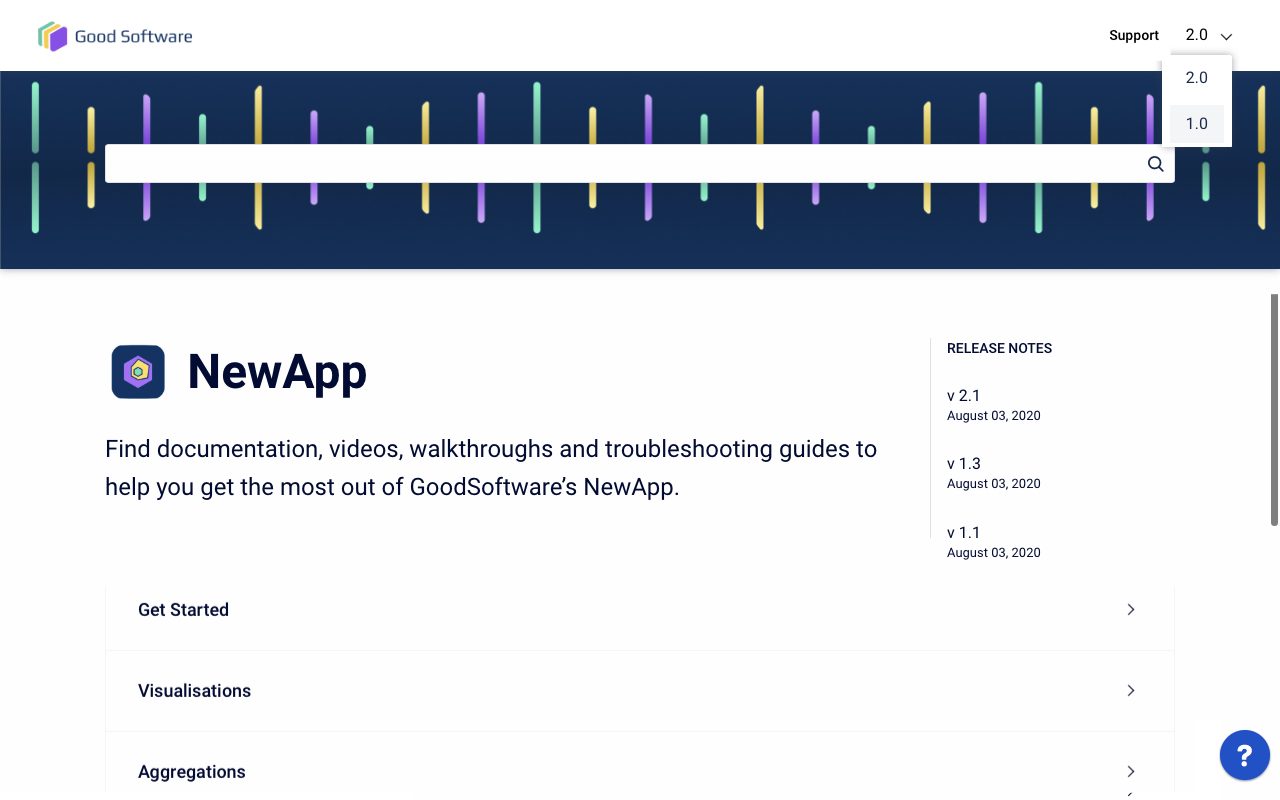 Good Software

Support 2.0

2.0

1.0

NewApp

Find documentation, videos, walkthroughs and troubleshooting guides to help you get the most out of GoodSoftware's NewApp.

RELEASE NOTES

v 2.1
August 03, 2020

v 1.3
August 03, 2020

v 1.1
August 03, 2020

Get Started

Visualisations

Aggregations

?